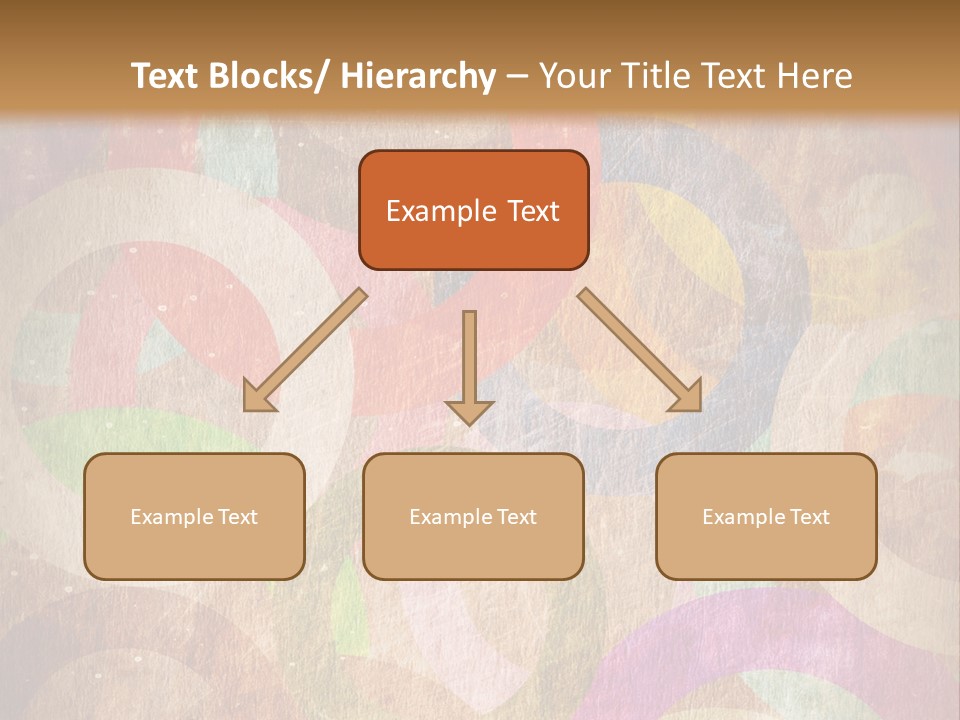 Text Blocks/ Hierarchy – Your Title Text Here

Example Text

Example Text

Example Text

Example Text